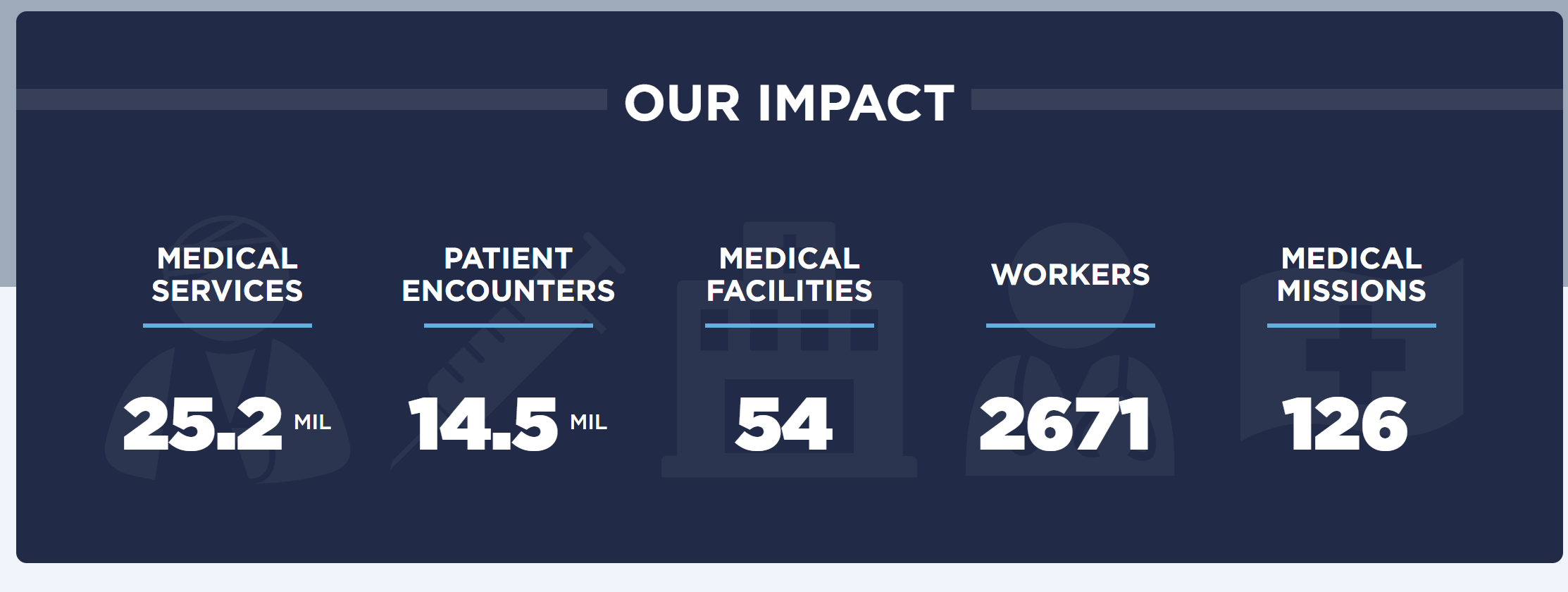 OUR IMPACT

MEDICAL SERVICES

25.2 MIL

PATIENT ENCOUNTERS

14.5 MIL

MEDICAL FACILITIES

54

WORKERS

2671

MEDICAL MISSIONS

126